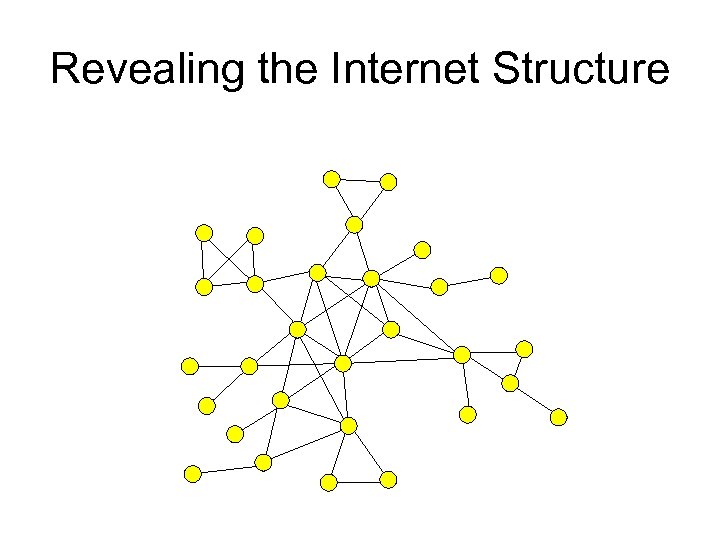 Revealing the Internet Structure